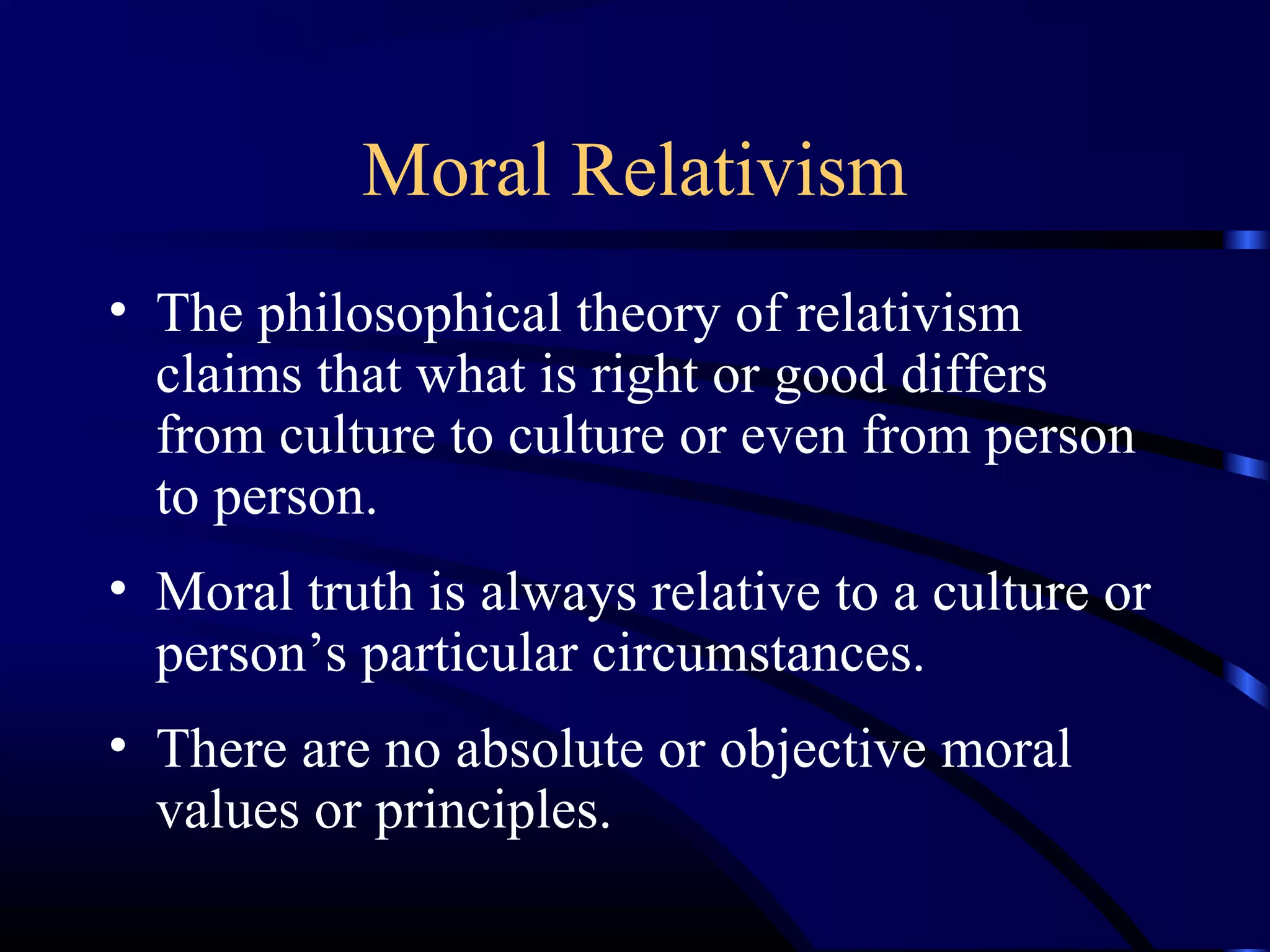 Moral Relativism

• The philosophical theory of relativism claims that what is right or good differs from culture to culture or even from person to person.

• Moral truth is always relative to a culture or person’s particular circumstances.

• There are no absolute or objective moral values or principles.